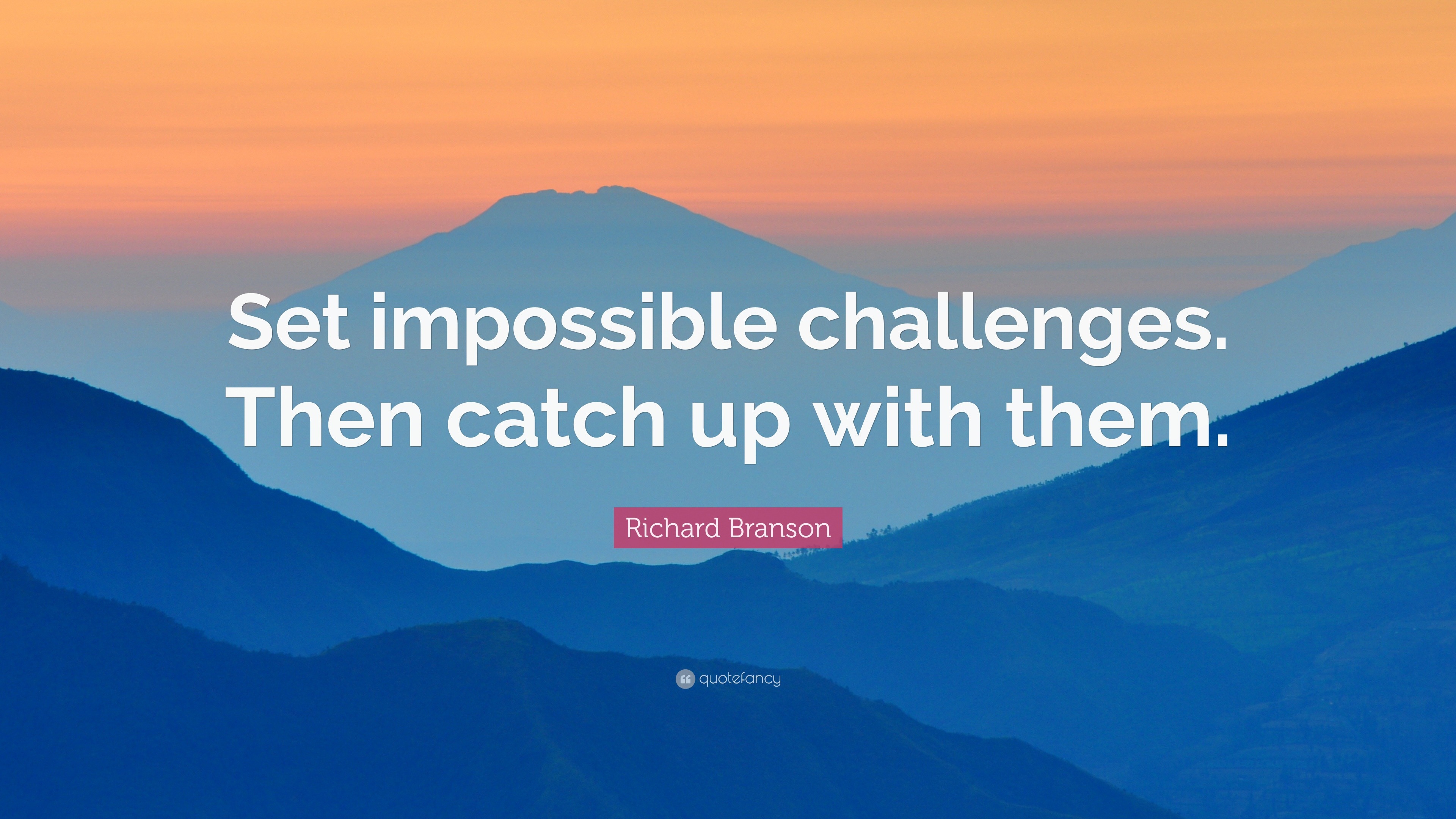 Set impossible challenges. Then catch up with them.

Richard Branson

quotefancy